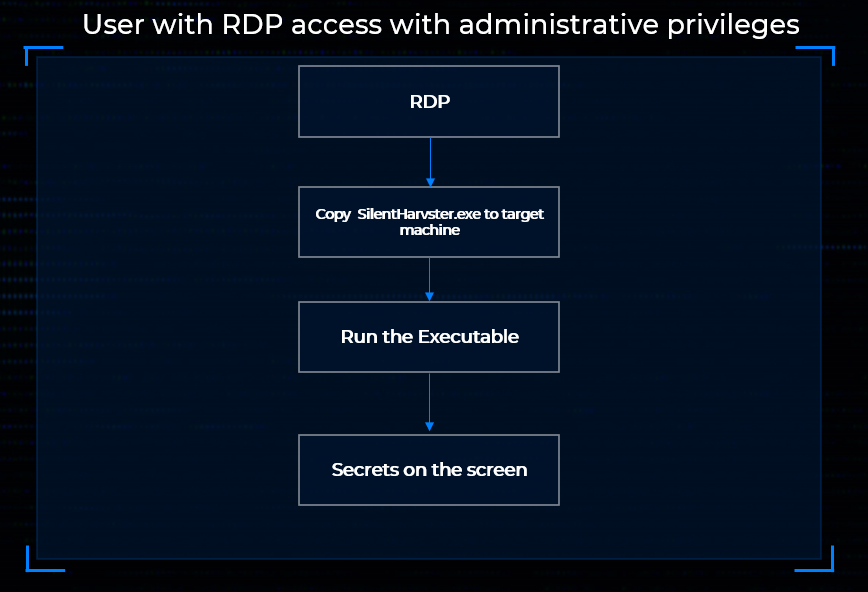 User with RDP access with administrative privileges

RDP

Copy SilentHarvster.exe to target machine

Run the Executable

Secrets on the screen